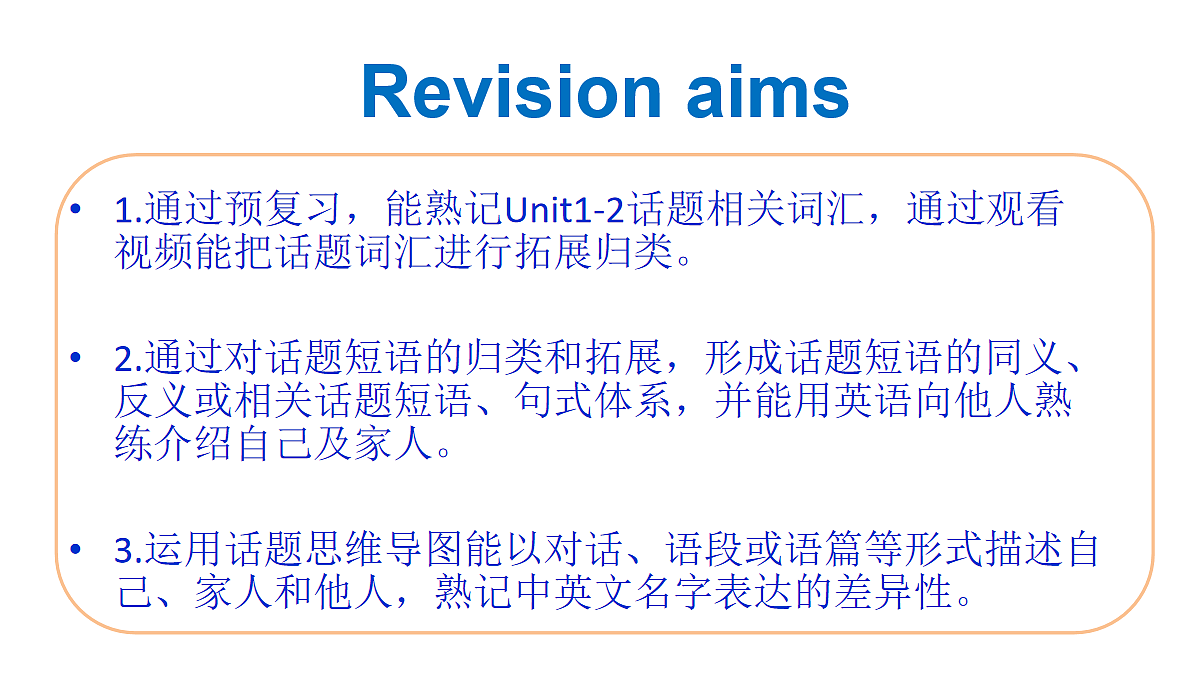 Revision aims

• 1.通过预复习，能熟记Unit1-2话题相关词汇，通过观看视频能把话题词汇进行拓展归类。

• 2.通过对话题短语的归类和拓展，形成话题短语的同义、反义或相关话题短语、句式体系，并能用英语向他人熟练介绍自己及家人。

• 3.运用话题思维导图能以对话、语段或语篇等形式描述自己、家人和他人，熟记中英文名字表达的差异性。